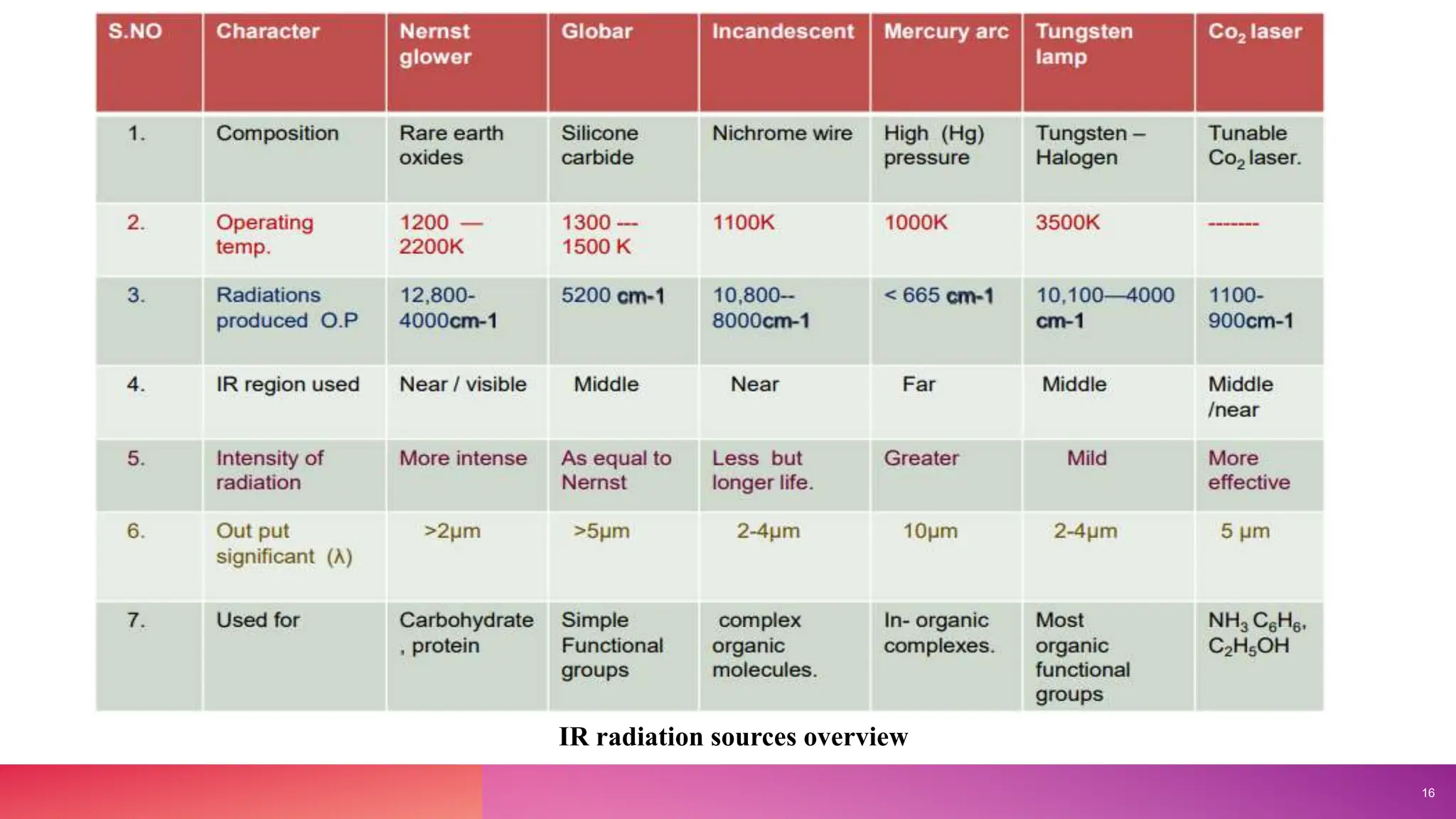 | S.NO | Character | Nernst glower | Globar | Incandescent | Mercury arc | Tungsten lamp | $Co_2$ laser |
|---|---|---|---|---|---|---|---|
| 1. | Composition | Rare earth oxides | Silicone carbide | Nichrome wire | High (Hg) pressure | Tungsten – Halogen | Tunable $Co_2$ laser. |
| 2. | Operating temp. | 1200 — 2200K | 1300 --- 1500 K | 1100K | 1000K | 3500K | ------- |
| 3. | Radiations produced O.P | 12,800-4000cm-1 | 5200 cm-1 | 10,800--8000cm-1 | < 665 cm-1 | 10,100—4000 cm-1 | 1100-900cm-1 |
| 4. | IR region used | Near / visible | Middle | Near | Far | Middle | Middle /near |
| 5. | Intensity of radiation | More intense | As equal to Nernst | Less but longer life. | Greater | Mild | More effective |
| 6. | Out put significant (λ) | >2μm | >5μm | 2-4μm | 10μm | 2-4μm | 5 μm |
| 7. | Used for | Carbohydrate , protein | Simple Functional groups | complex organic molecules. | In- organic complexes. | Most organic functional groups | $NH_3$ $C_6H_6$, $C_2H_5OH$ |

IR radiation sources overview

16